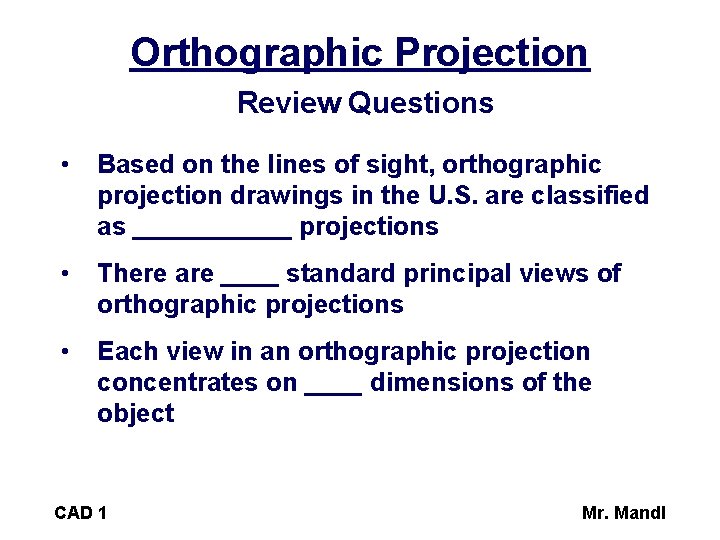 Orthographic Projection

Review Questions

• Based on the lines of sight, orthographic projection drawings in the U.S. are classified as ___________ projections

• There are ____ standard principal views of orthographic projections

• Each view in an orthographic projection concentrates on ____ dimensions of the object

CAD 1

Mr. Mandl